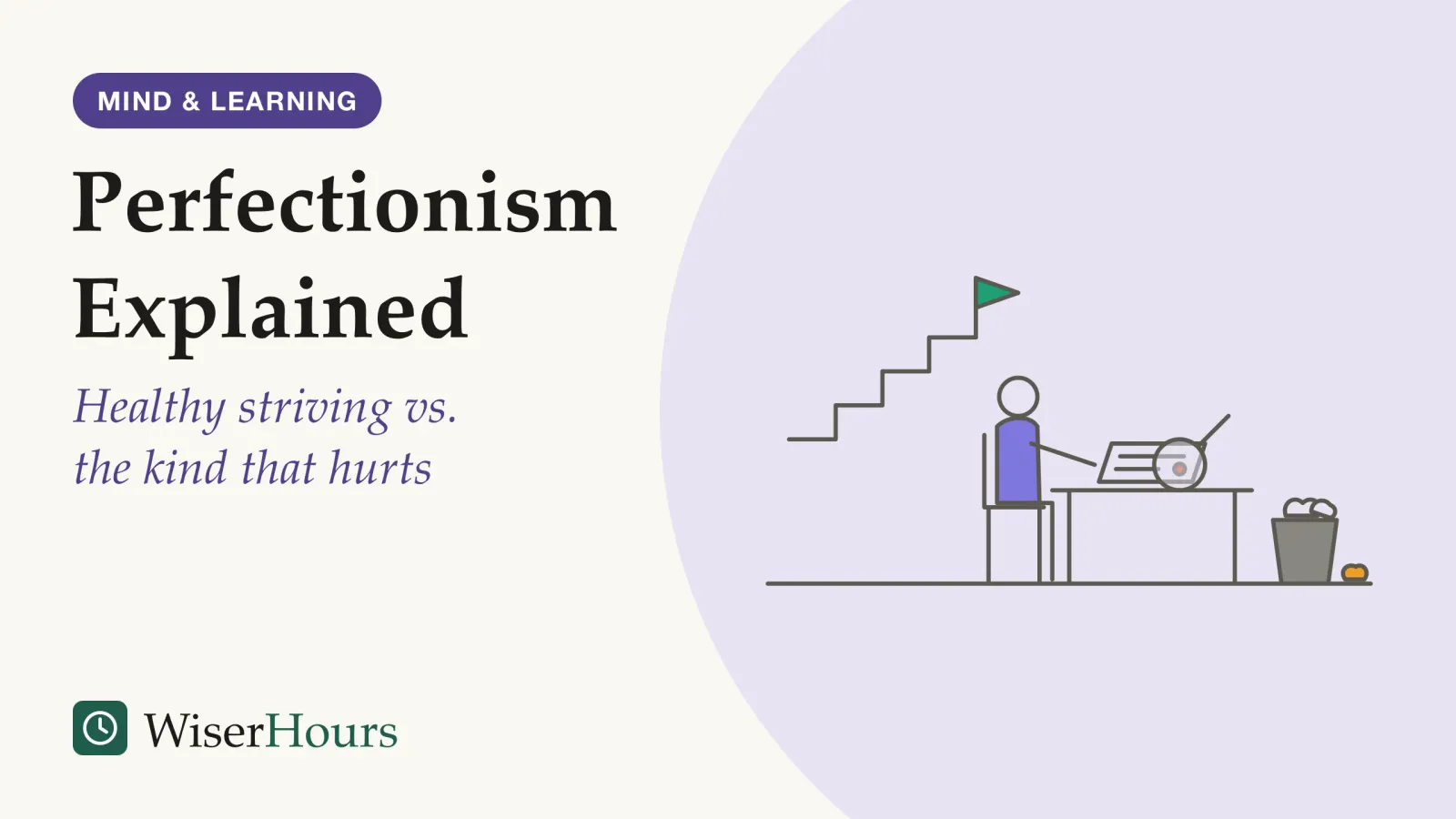 MIND & LEARNING

Perfectionism Explained

Healthy striving vs. the kind that hurts

WiserHours